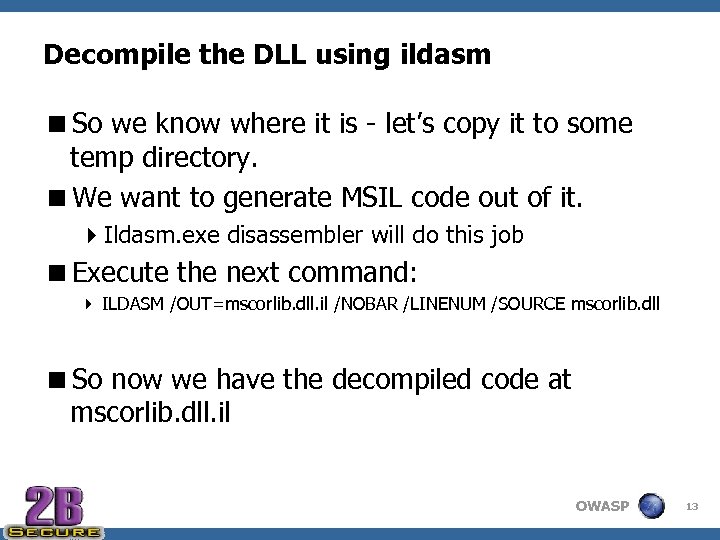 Decompile the DLL using ildasm

■ So we know where it is - let's copy it to some temp directory.

■ We want to generate MSIL code out of it.

‣ Ildasm.exe disassembler will do this job

■ Execute the next command:

‣ ILDASM /OUT=mscorlib.dll.il /NOBAR /LINENUM /SOURCE mscorlib.dll

■ So now we have the decompiled code at mscorlib.dll.il

2B SECURE

OWASP

13